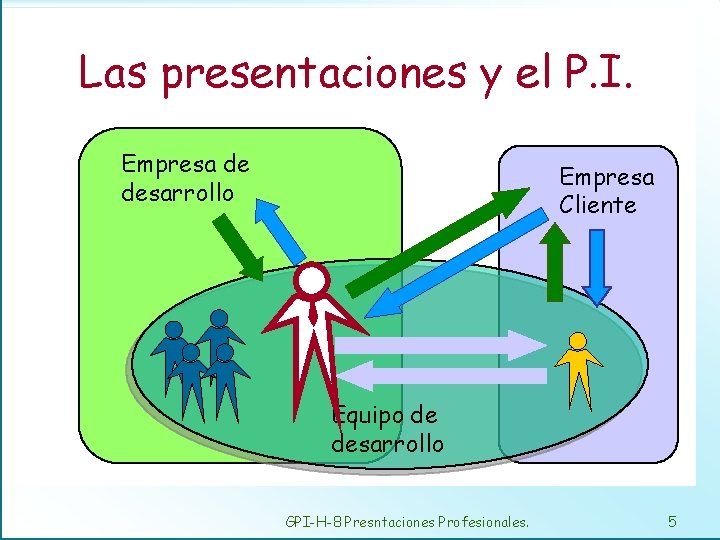 Las presentaciones y el P.I.

Empresa de desarrollo

Empresa Cliente

Equipo de desarrollo

GPI-H-8 Presntaciones Profesionales.

5